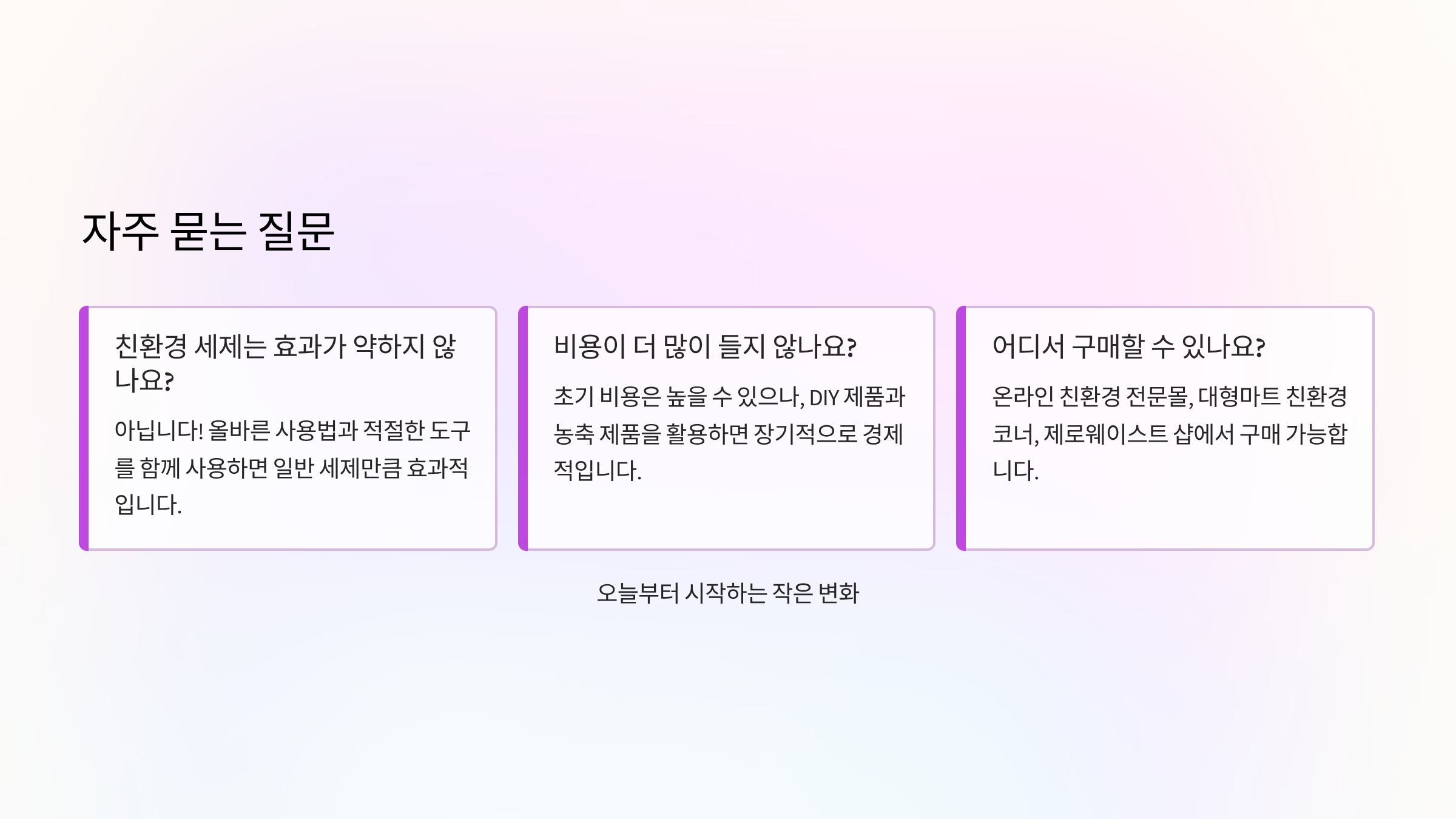 자주 묻는 질문

친환경 세제는 효과가 약하지 않나요?

아닙니다! 올바른 사용법과 적절한 도구를 함께 사용하면 일반 세제만큼 효과적입니다.

비용이 더 많이 들지 않나요?

초기 비용은 높을 수 있으나, DIY 제품과 농축 제품을 활용하면 장기적으로 경제적입니다.

어디서 구매할 수 있나요?

온라인 친환경 전문몰, 대형마트 친환경 코너, 제로웨이스트 샵에서 구매 가능합니다.

오늘부터 시작하는 작은 변화